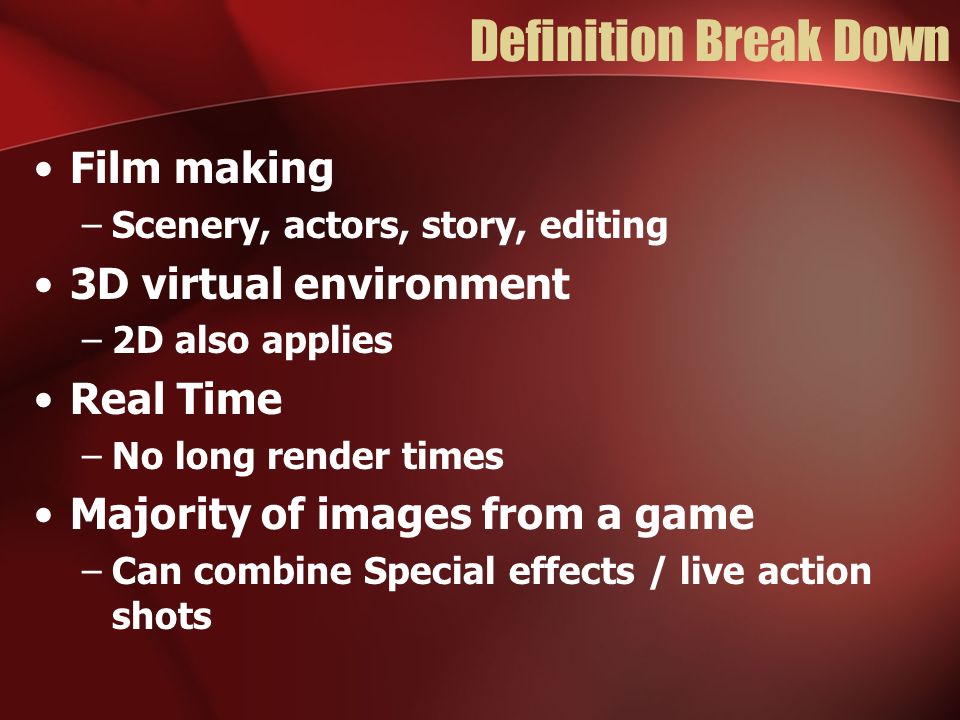 Definition Break Down

• Film making
  – Scenery, actors, story, editing
• 3D virtual environment
  – 2D also applies
• Real Time
  – No long render times
• Majority of images from a game
  – Can combine Special effects / live action shots